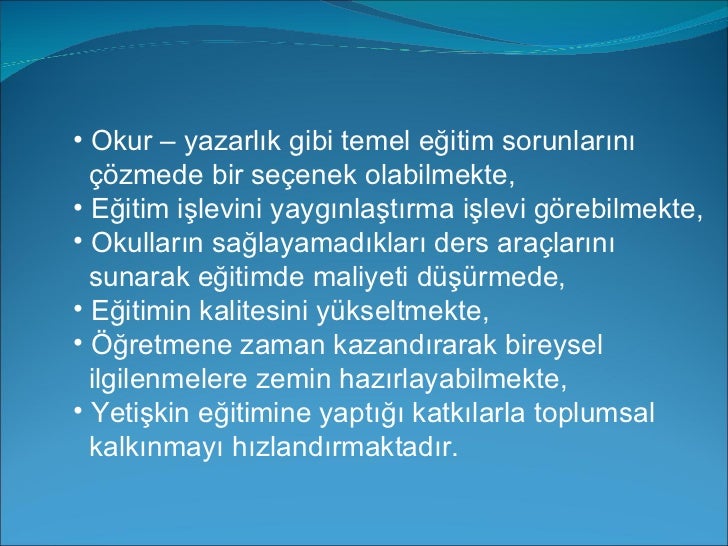 • Okur – yazarlık gibi temel eğitim sorunlarını çözmede bir seçenek olabilmekte,
• Eğitim işlevini yaygınlaştırma işlevi görebilmekte,
• Okulların sağlayamadıkları ders araçlarını sunarak eğitimde maliyeti düşürmede,
• Eğitimin kalitesini yükseltmekte,
• Öğretmene zaman kazandırarak bireysel ilgilenmelere zemin hazırlayabilmekte,
• Yetişkin eğitimine yaptığı katkılarla toplumsal kalkınmayı hızlandırmaktadır.